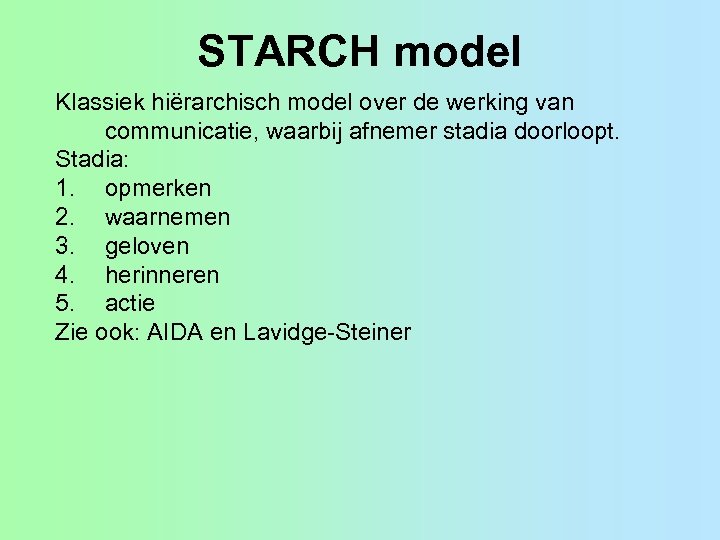 STARCH model

Klassiek hiërarchisch model over de werking van communicatie, waarbij afnemer stadia doorloopt.
Stadia:
1. opmerken
2. waarnemen
3. geloven
4. herinneren
5. actie
Zie ook: AIDA en Lavidge-Steiner